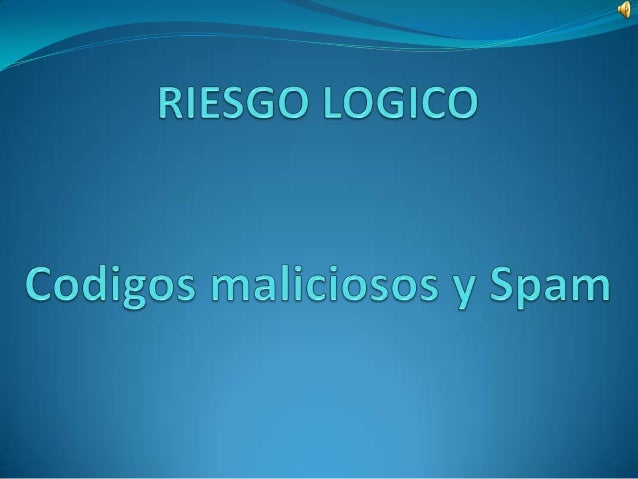 RIESGO LOGICO

Codigos maliciosos y Spam